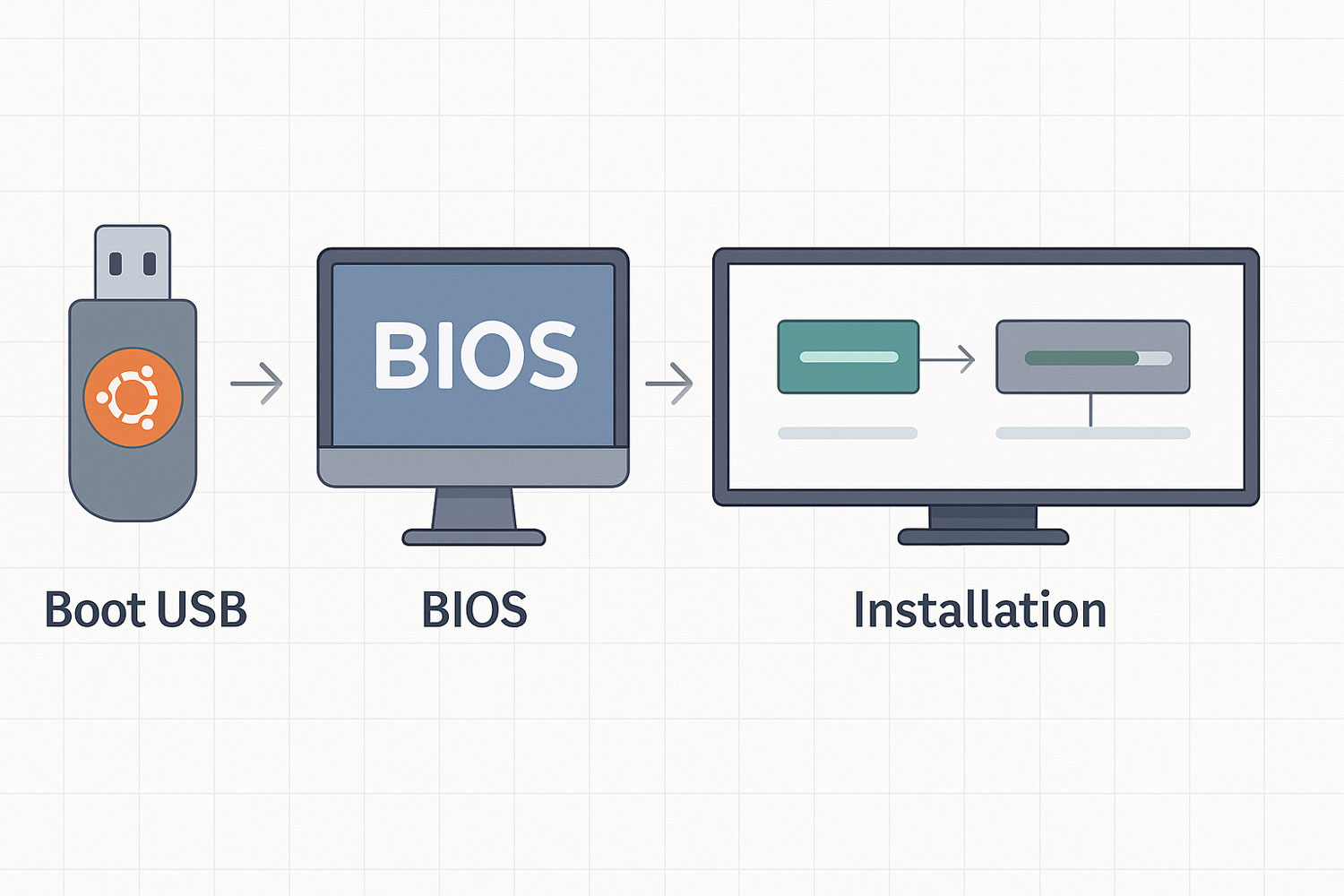 BIOS

Boot USB

BIOS

Installation